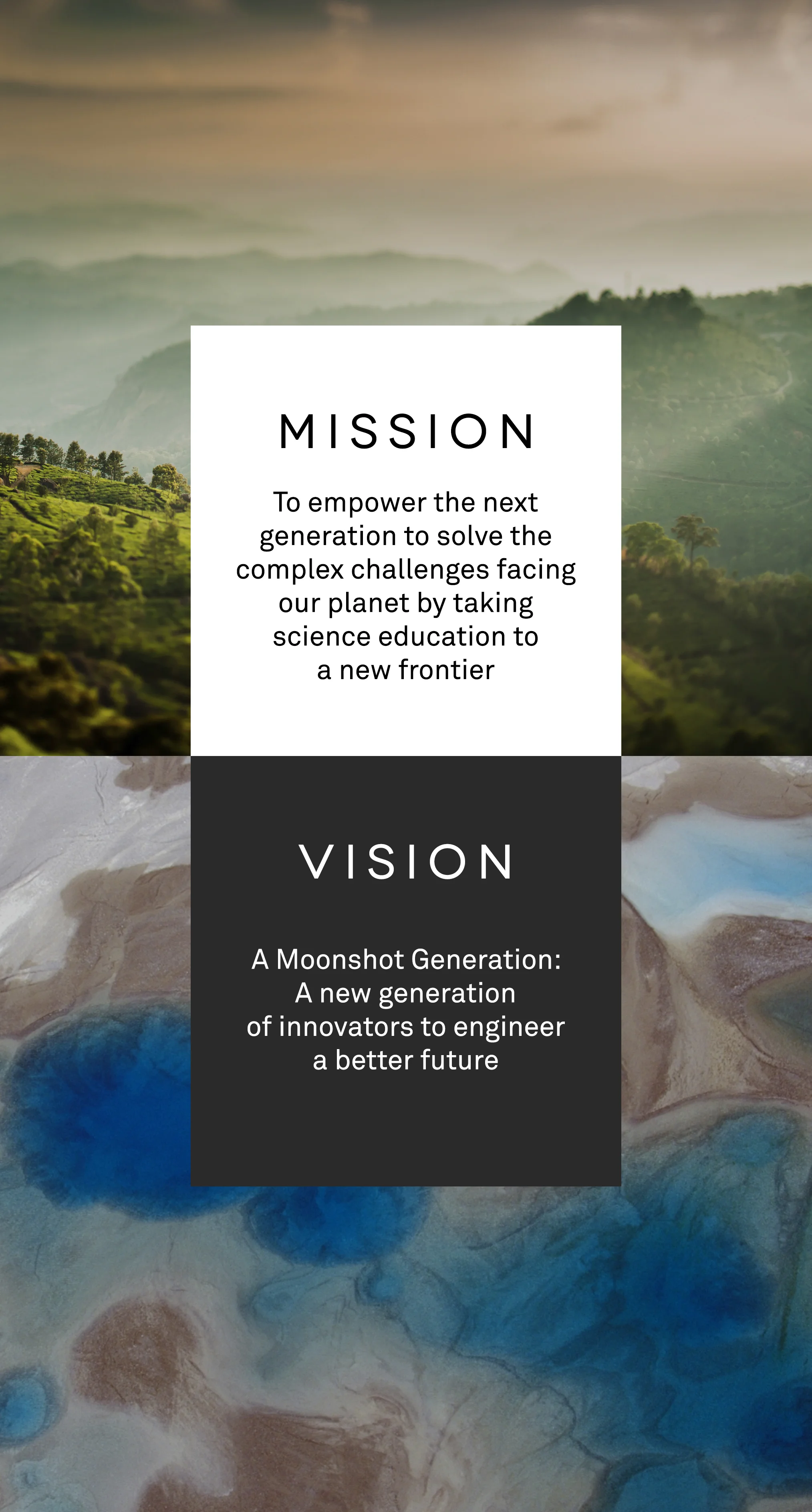 MISSION

To empower the next generation to solve the complex challenges facing our planet by taking science education to a new frontier

VISION

A Moonshot Generation: A new generation of innovators to engineer a better future